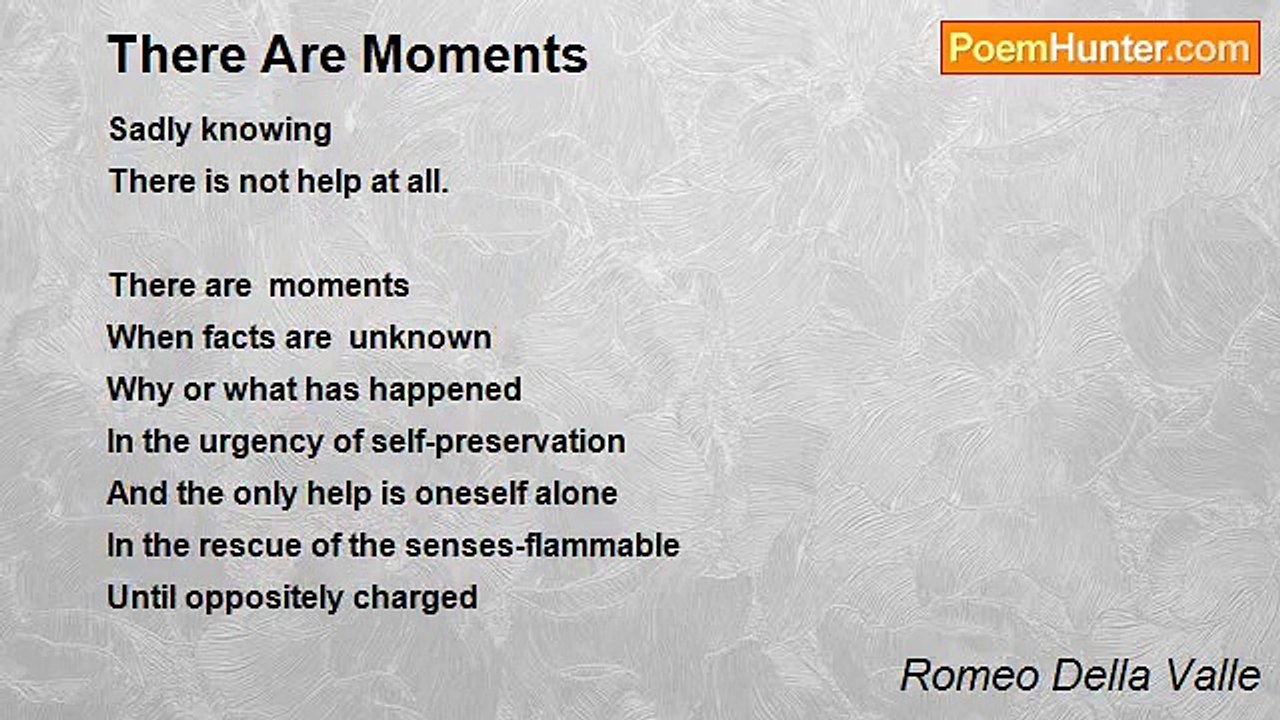 There Are Moments

PoemHunter.com

Sadly knowing
There is not help at all.

There are moments
When facts are unknown
Why or what has happened
In the urgency of self-preservation
And the only help is oneself alone
In the rescue of the senses-flammable
Until oppositely charged

Romeo Della Valle